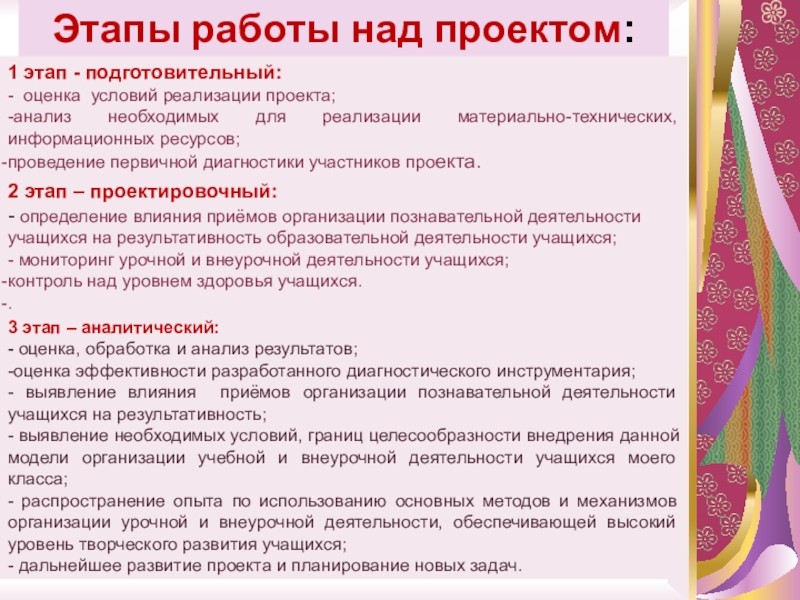 Этапы работы над проектом:

1 этап - подготовительный:
- оценка условий реализации проекта;
-анализ необходимых для реализации материально-технических, информационных ресурсов;
-проведение первичной диагностики участников проекта.

2 этап – проектировочный:
- определение влияния приёмов организации познавательной деятельности учащихся на результативность образовательной деятельности учащихся;
- мониторинг урочной и внеурочной деятельности учащихся;
-контроль над уровнем здоровья учащихся.
-.

3 этап – аналитический:
- оценка, обработка и анализ результатов;
-оценка эффективности разработанного диагностического инструментария;
- выявление влияния приёмов организации познавательной деятельности учащихся на результативность;
- выявление необходимых условий, границ целесообразности внедрения данной модели организации учебной и внеурочной деятельности учащихся моего класса;
- распространение опыта по использованию основных методов и механизмов организации урочной и внеурочной деятельности, обеспечивающей высокий уровень творческого развития учащихся;
- дальнейшее развитие проекта и планирование новых задач.